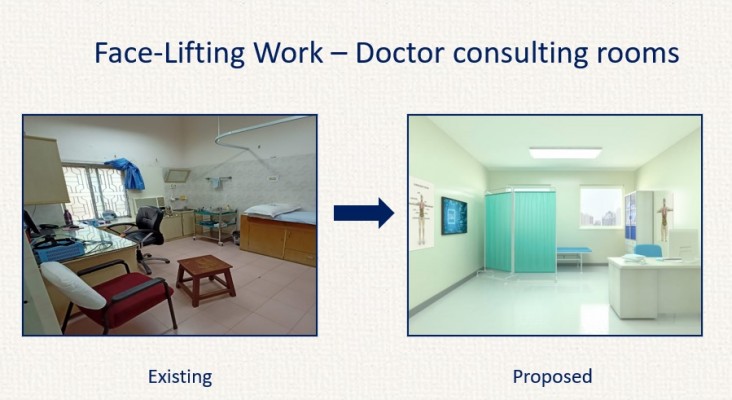 Face-Lifting Work – Doctor consulting rooms

Existing

Proposed